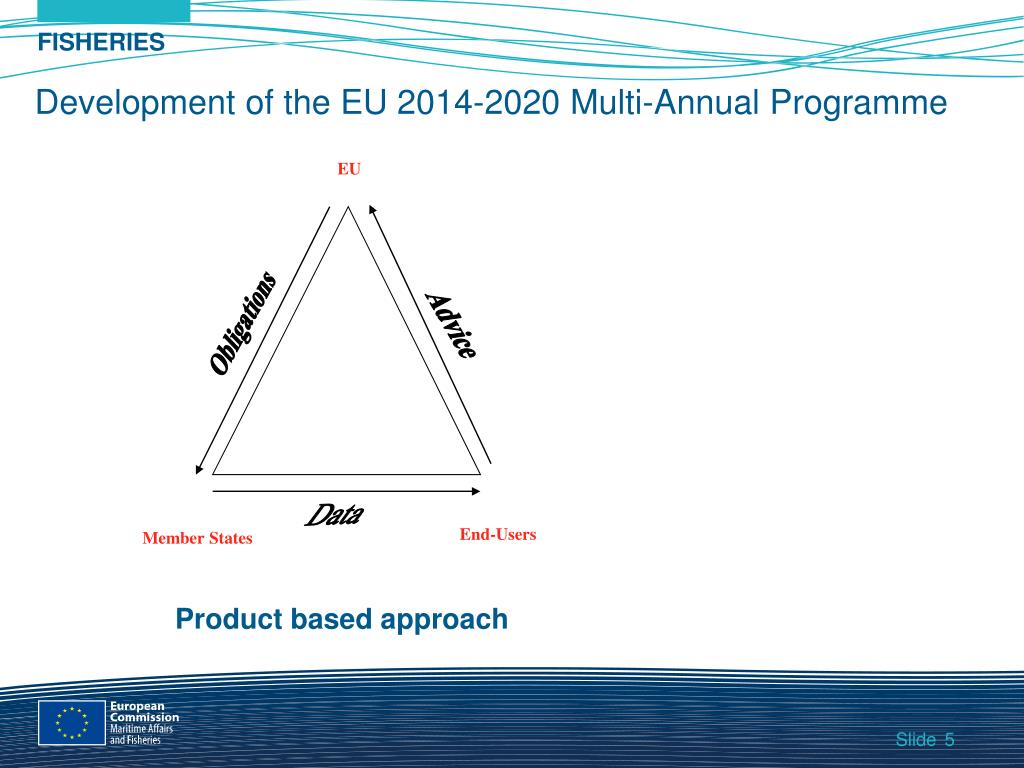 FISHERIES

Development of the EU 2014-2020 Multi-Annual Programme

EU

Obligations

Advice

Data

Member States

End-Users

Product based approach

European Commission
Maritime Affairs and Fisheries

Slide 5